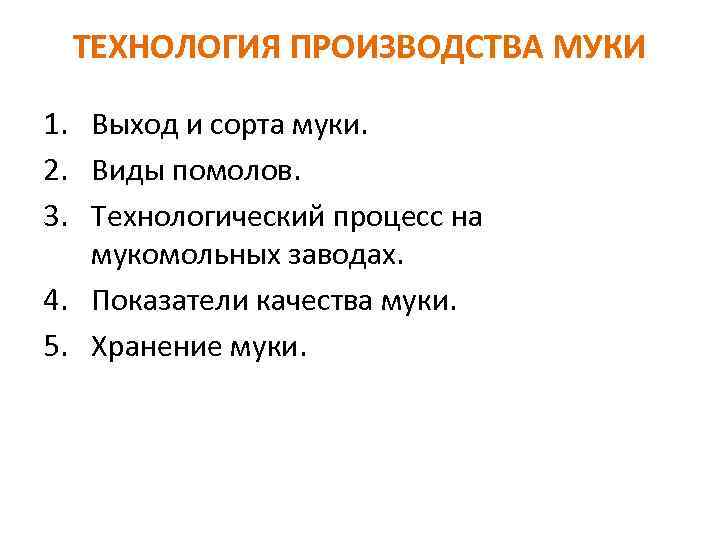 ТЕХНОЛОГИЯ ПРОИЗВОДСТВА МУКИ

1. Выход и сорта муки.
2. Виды помолов.
3. Технологический процесс на мукомольных заводах.
4. Показатели качества муки.
5. Хранение муки.